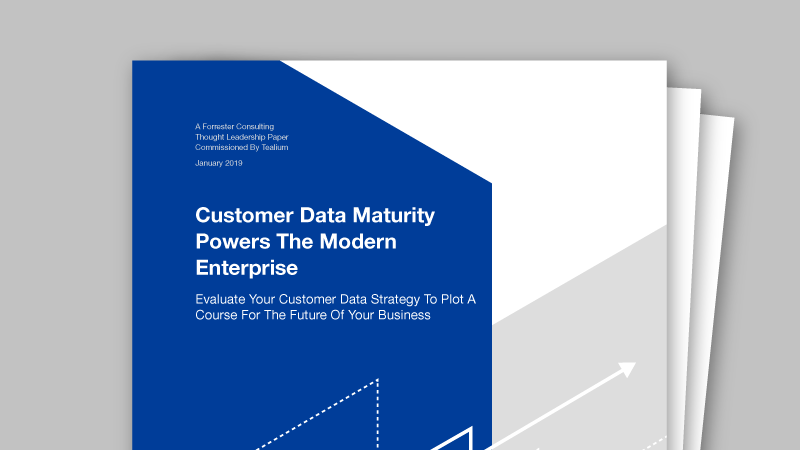 A Forrester Consulting
Thought Leadership Paper
Commissioned By Tealium

January 2019

Customer Data Maturity Powers The Modern Enterprise

Evaluate Your Customer Data Strategy To Plot A Course For The Future Of Your Business